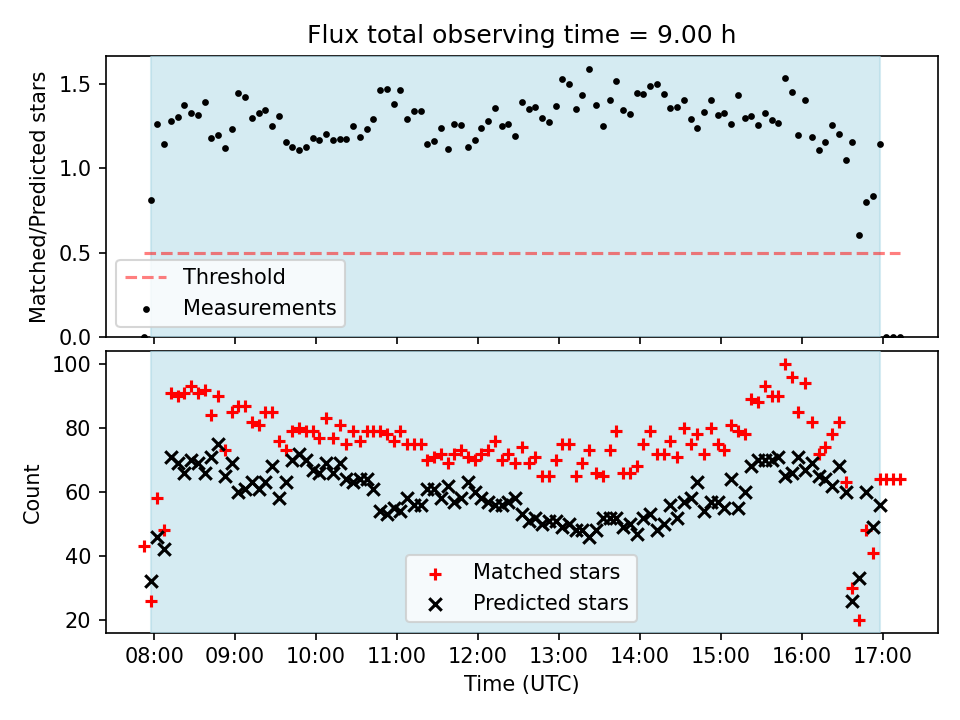 Flux total observing time = 9.00 h

Matched/Predicted stars

1.5
1.0
0.5
0.0

Threshold
Measurements

Count

100
80
60
40
20

Matched stars
Predicted stars

08:00 09:00 10:00 11:00 12:00 13:00 14:00 15:00 16:00 17:00

Time (UTC)